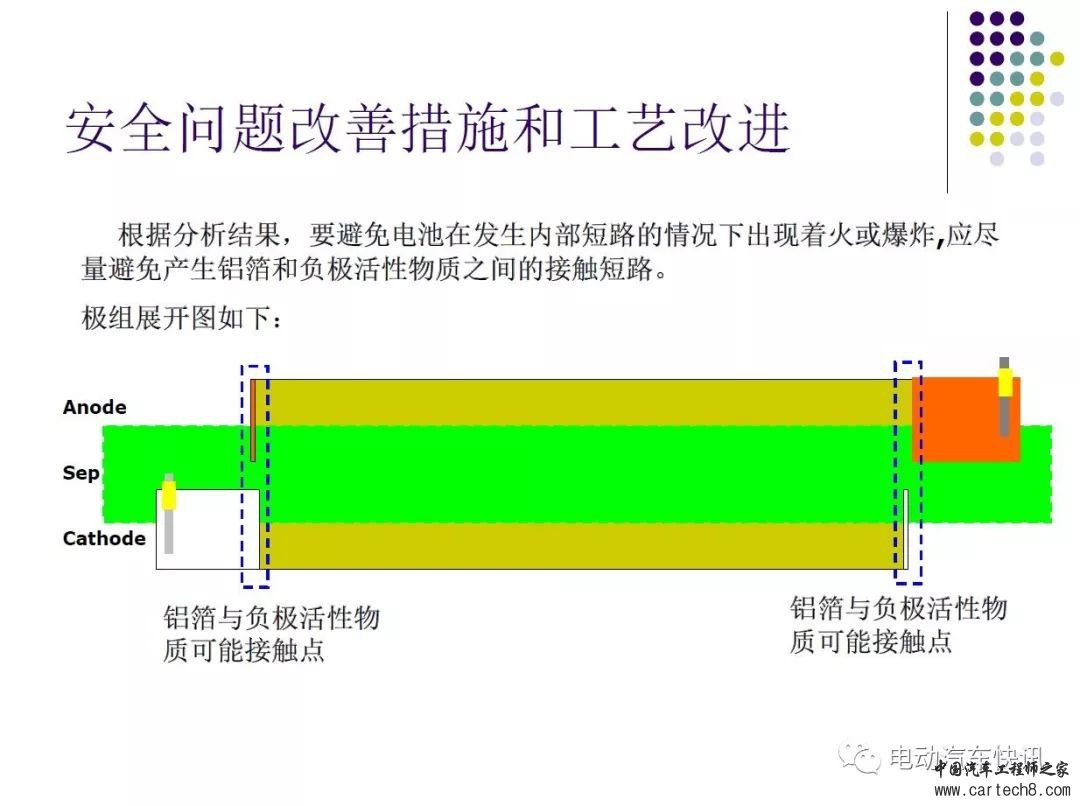 安全问题改善措施和工艺改进

根据分析结果，要避免电池在发生内部短路的情况下出现着火或爆炸,应尽量避免产生铝箔和负极活性物质之间的接触短路。

极组展开图如下：

Anode

Sep

Cathode

铝箔与负极活性物质可能接触点

铝箔与负极活性物质可能接触点

电动汽车快讯

中国汽车工程师之家
www.cartech8.com